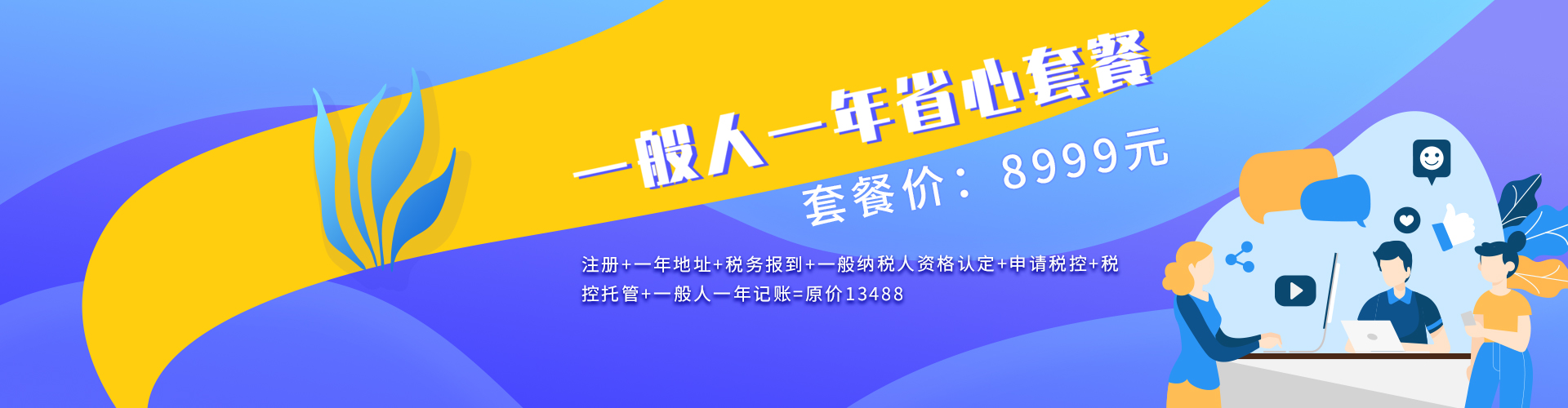 一般人一年省心套餐

套餐价：8999元

注册+一年地址+税务报到+一般纳税人资格认定+申请税控+税控托管+一般人一年记账=原价13488